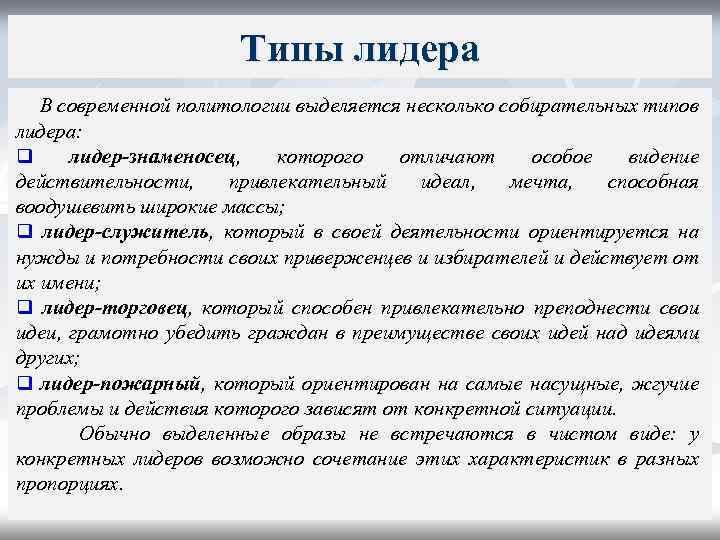 Типы лидера

В современной политологии выделяется несколько собирательных типов лидера:

❑ лидер-знаменосец, которого отличают особое видение действительности, привлекательный идеал, мечта, способная воодушевить широкие массы;

❑ лидер-служитель, который в своей деятельности ориентируется на нужды и потребности своих приверженцев и избирателей и действует от их имени;

❑ лидер-торговец, который способен привлекательно преподнести свои идеи, грамотно убедить граждан в преимуществе своих идей над идеями других;

❑ лидер-пожарный, который ориентирован на самые насущные, жгучие проблемы и действия которого зависят от конкретной ситуации.

Обычно выделенные образы не встречаются в чистом виде: у конкретных лидеров возможно сочетание этих характеристик в разных пропорциях.